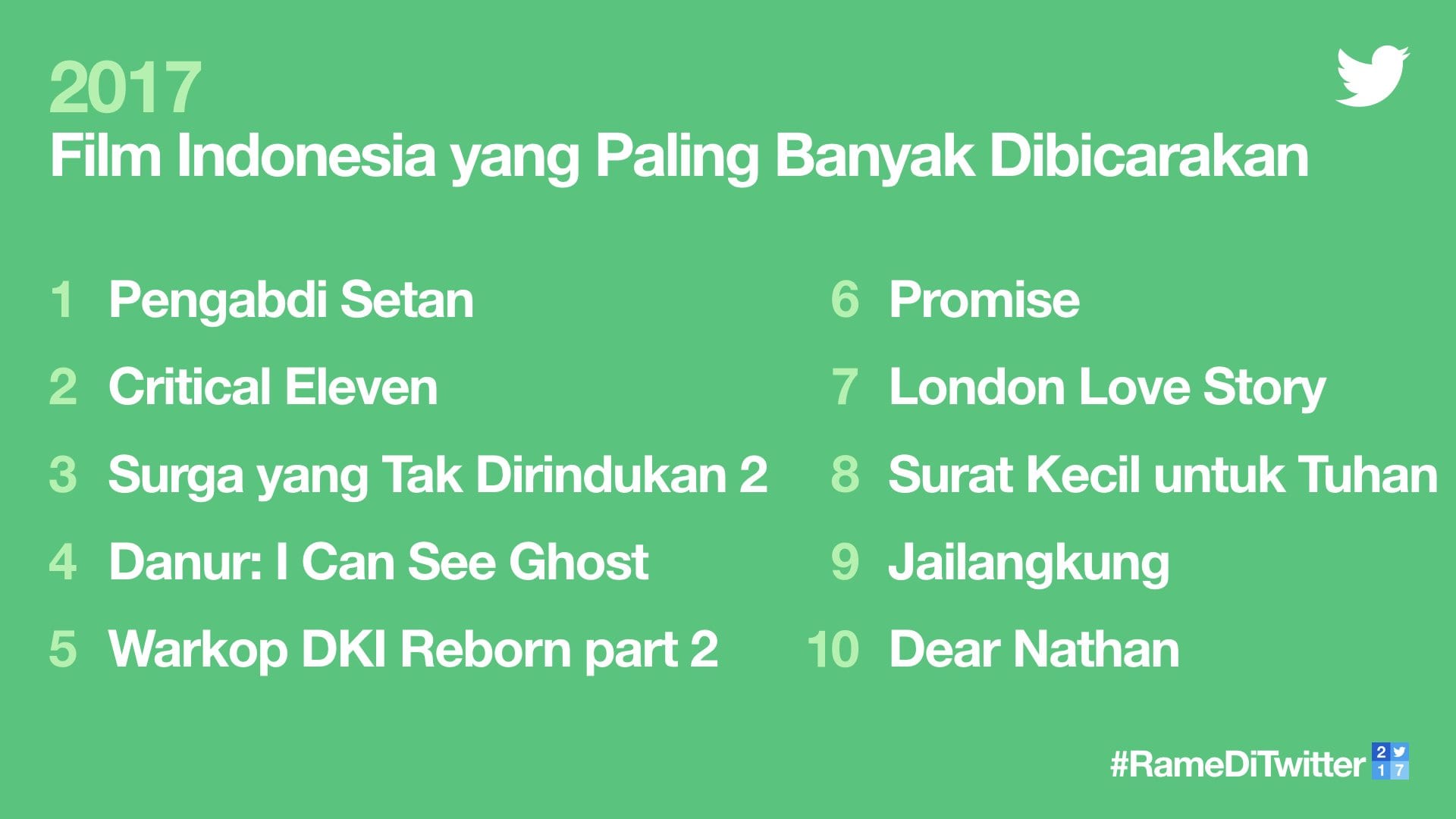 2017
Film Indonesia yang Paling Banyak Dibicarakan

1 Pengabdi Setan
2 Critical Eleven
3 Surga yang Tak Dirindukan 2
4 Danur: I Can See Ghost
5 Warkop DKI Reborn part 2

6 Promise
7 London Love Story
8 Surat Kecil untuk Tuhan
9 Jailangkung
10 Dear Nathan

#RameDiTwitter 2 1 7